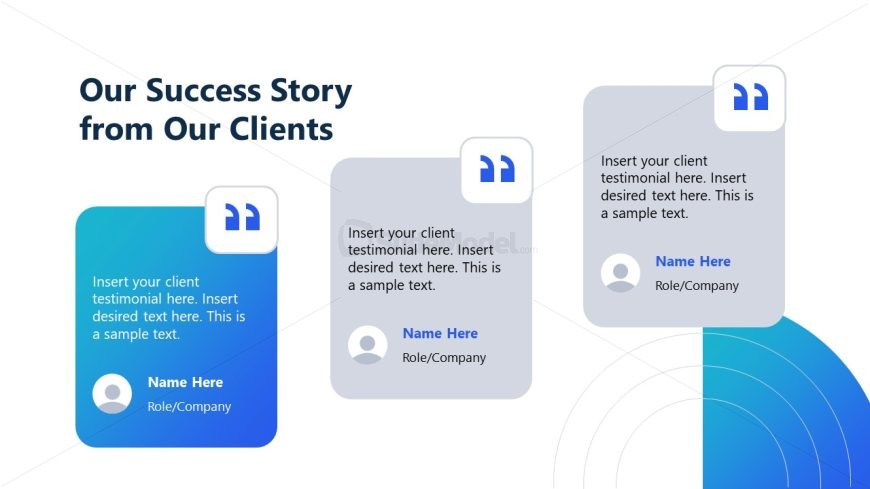 Our Success Story from Our Clients

Insert your client testimonial here. Insert desired text here. This is a sample text.

Name Here
Role/Company

Insert your client testimonial here. Insert desired text here. This is a sample text.

Name Here
Role/Company

Insert your client testimonial here. Insert desired text here. This is a sample text.

Name Here
Role/Company